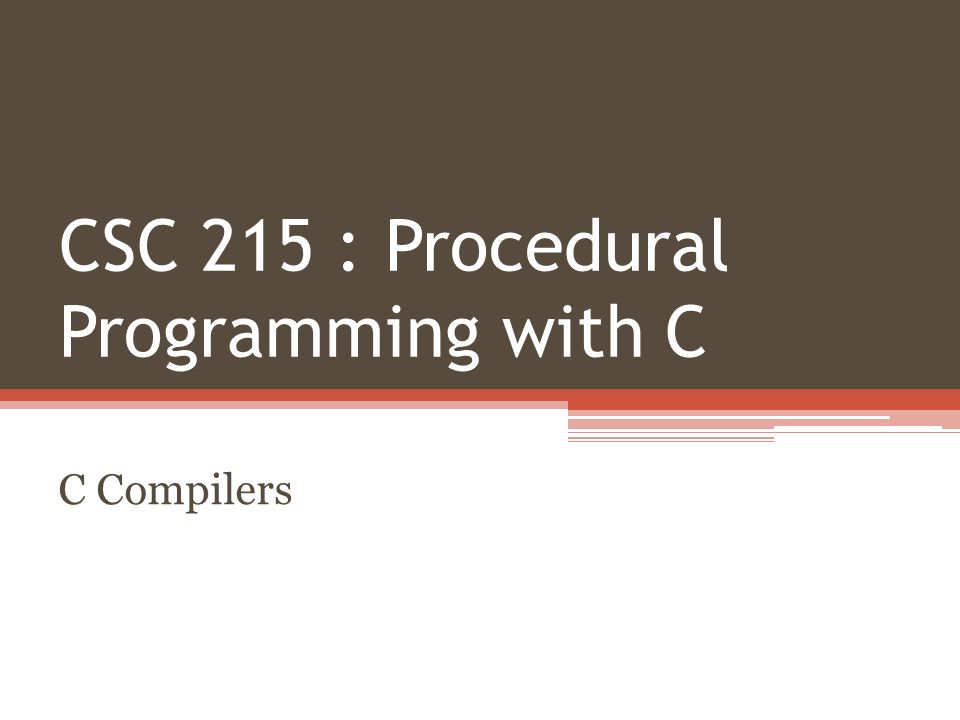 CSC 215 : Procedural Programming with C

C Compilers